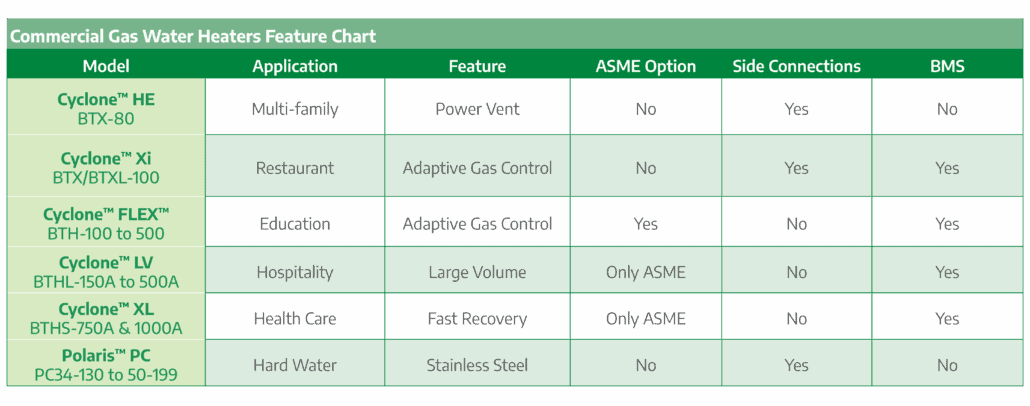 Commercial Gas Water Heaters Feature Chart

| Model | Application | Feature | ASME Option | Side Connections | BMS |
|---|---|---|---|---|---|
| Cyclone™ HE BTX-80 | Multi-family | Power Vent | No | Yes | No |
| Cyclone™ Xi BTX/BTXL-100 | Restaurant | Adaptive Gas Control | No | Yes | Yes |
| Cyclone™ FLEX™ BTH-100 to 500 | Education | Adaptive Gas Control | Yes | No | Yes |
| Cyclone™ LV BTHL-150A to 500A | Hospitality | Large Volume | Only ASME | No | Yes |
| Cyclone™ XL BTHS-750A & 1000A | Health Care | Fast Recovery | Only ASME | No | Yes |
| Polaris™ PC PC34-130 to 50-199 | Hard Water | Stainless Steel | No | Yes | No |